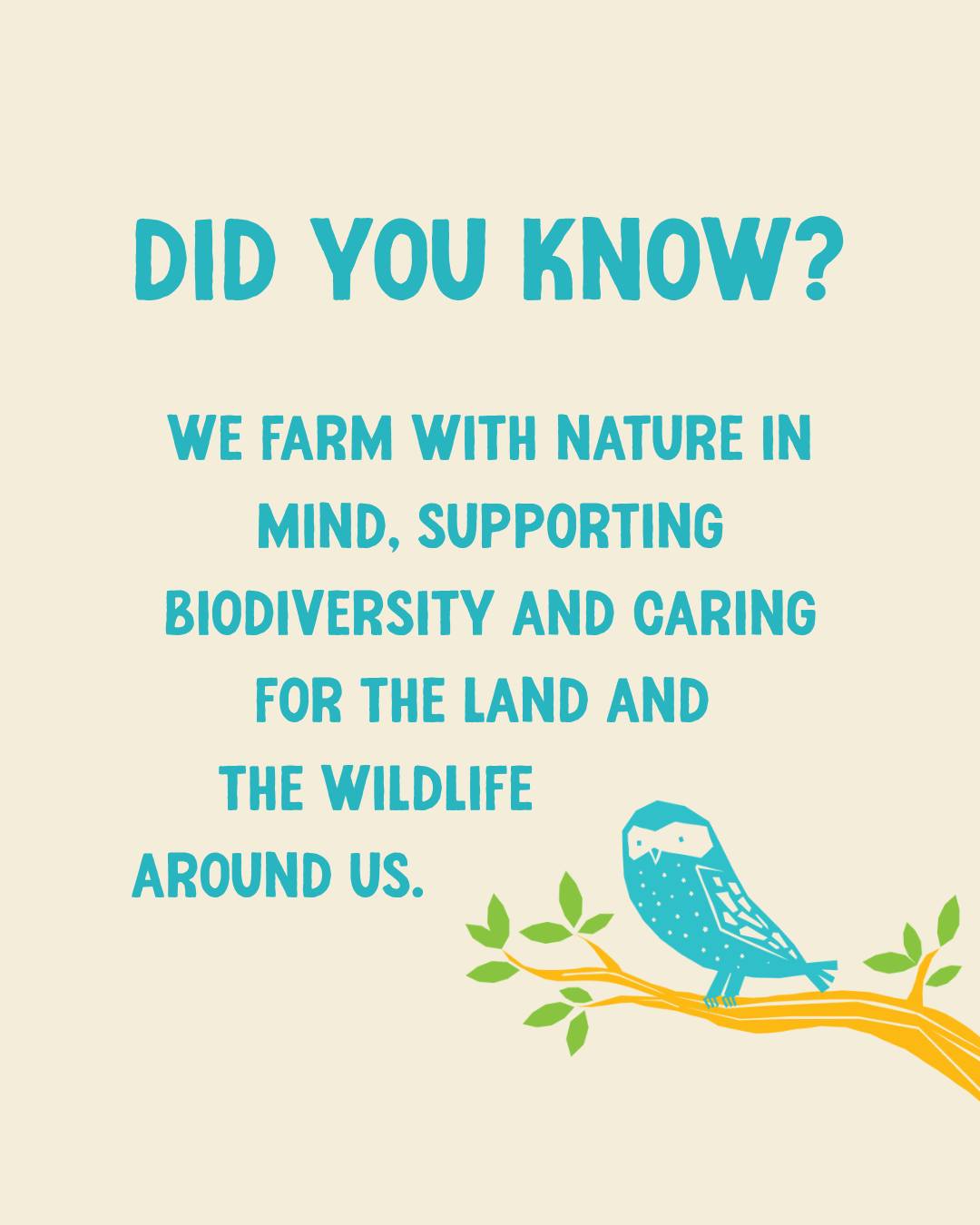 DID YOU KNOW?

WE FARM WITH NATURE IN MIND, SUPPORTING BIODIVERSITY AND CARING FOR THE LAND AND THE WILDLIFE AROUND US.